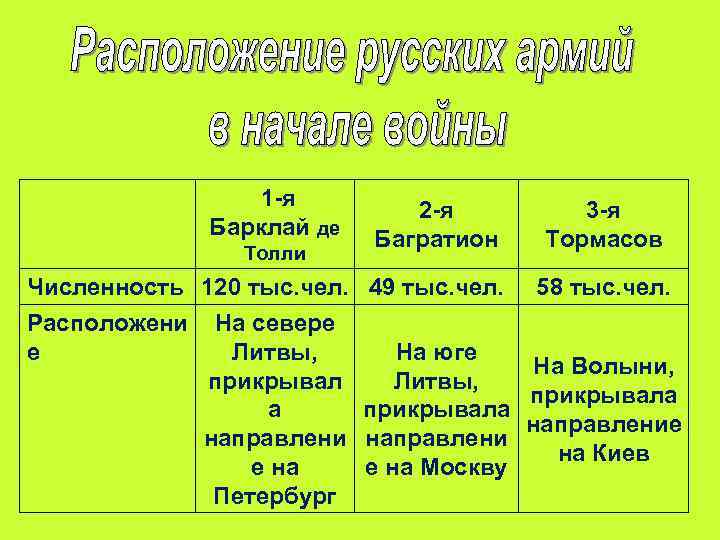 Расположение русских армий в начале войны

| | 1-я Барклай де Толли | 2-я Багратион | 3-я Тормасов |
|---|---|---|---|
| Численность | 120 тыс.чел. | 49 тыс.чел. | 58 тыс.чел. |
| Расположение | На севере Литвы, прикрывала направление на Петербург | На юге Литвы, прикрывала направление на Москву | На Волыни, прикрывала направление на Киев |